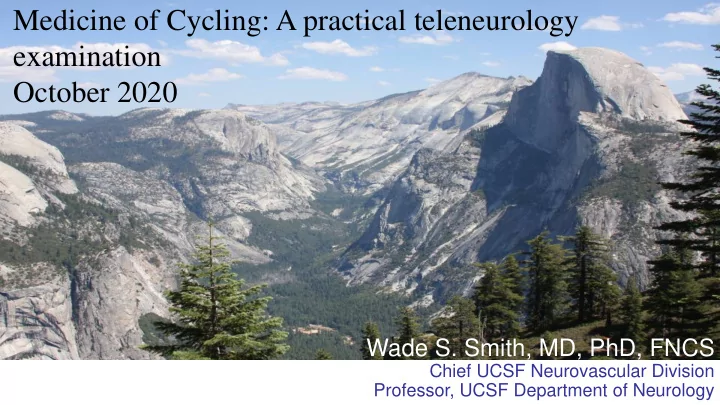 Medicine of Cycling: A practical teleneurology examination
October 2020

Wade S. Smith, MD, PhD, FNCS
Chief UCSF Neurovascular Division
Professor, UCSF Department of Neurology